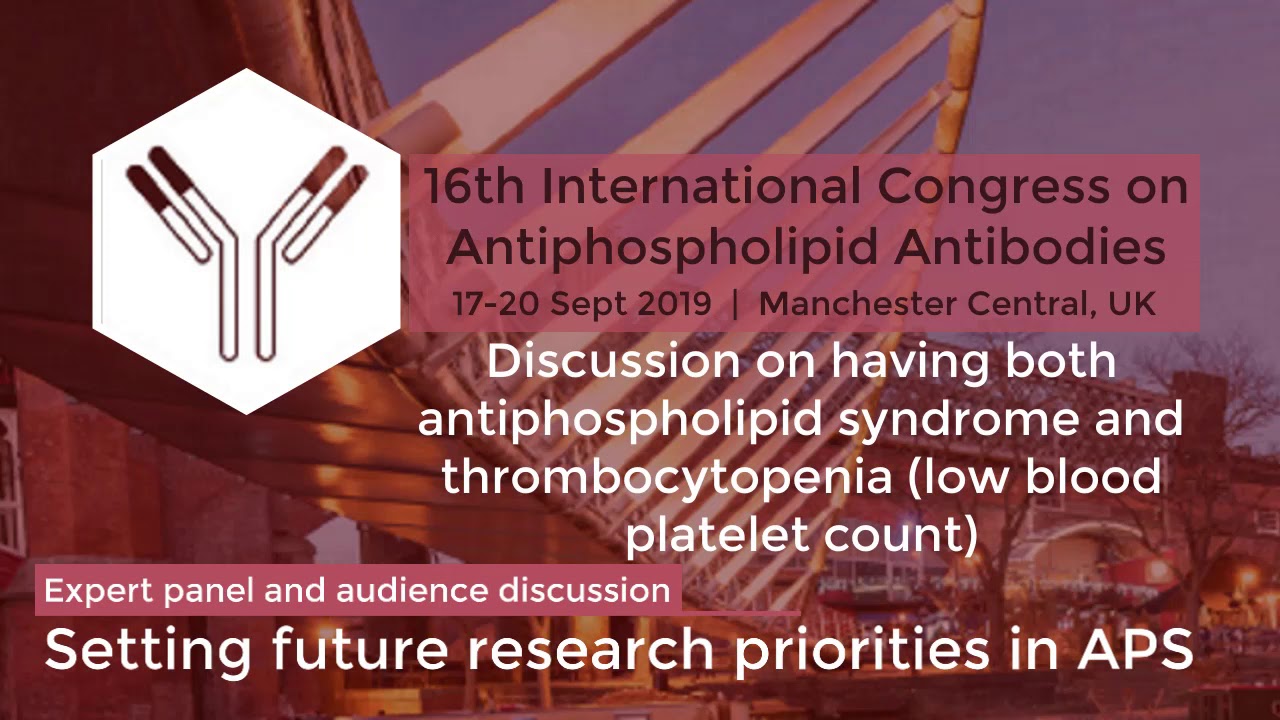 16th International Congress on Antiphospholipid Antibodies
17-20 Sept 2019 | Manchester Central, UK

Discussion on having both antiphospholipid syndrome and thrombocytopenia (low blood platelet count)

Expert panel and audience discussion

Setting future research priorities in APS